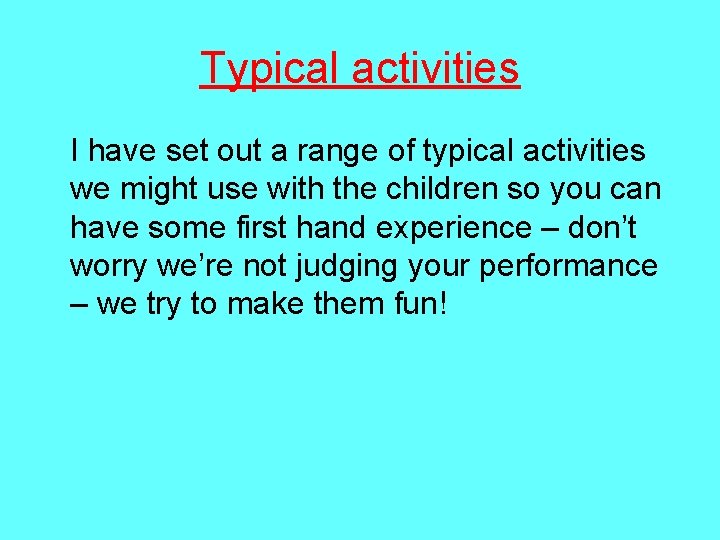 Typical activities

I have set out a range of typical activities we might use with the children so you can have some first hand experience – don't worry we're not judging your performance – we try to make them fun!